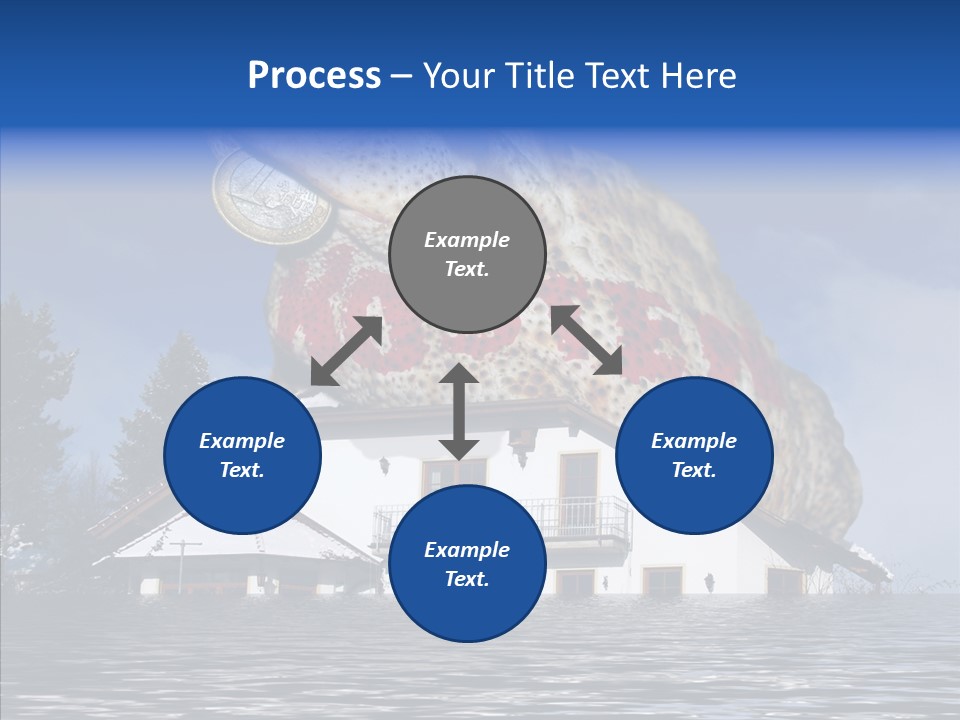 Process – Your Title Text Here

Example Text.

Example Text.

Example Text.

Example Text.